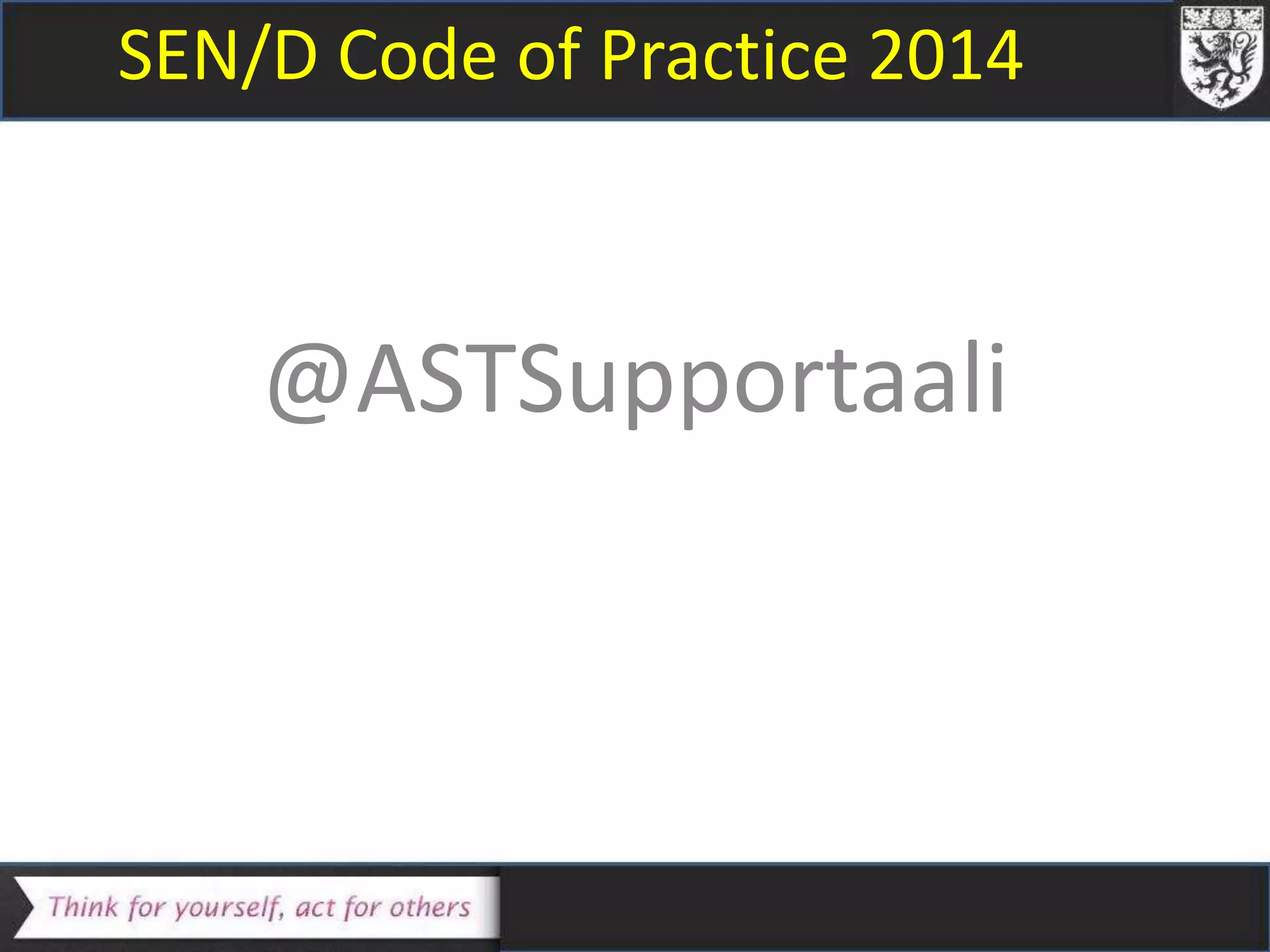 SEN/D Code of Practice 2014

@ASTSupportaali

Think for yourself, act for others